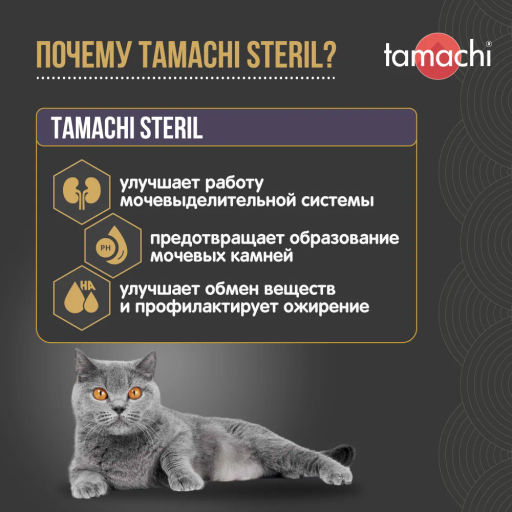 ПОЧЕМУ TAMACHI STERIL?

tamachi®

TAMACHI STERIL

улучшает работу мочевыделительной системы

PH

предотвращает образование мочевых камней

HA

улучшает обмен веществ и профилактирует ожирение